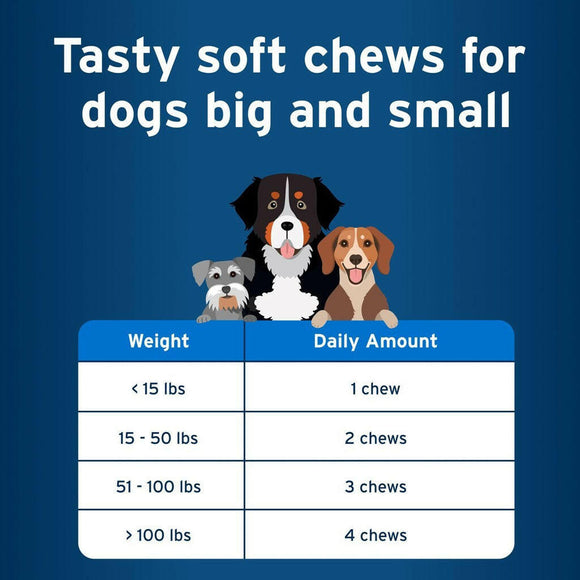 Tasty soft chews for dogs big and small

| Weight | Daily Amount |
|---|---|
| < 15 lbs | 1 chew |
| 15 - 50 lbs | 2 chews |
| 51 - 100 lbs | 3 chews |
| > 100 lbs | 4 chews |